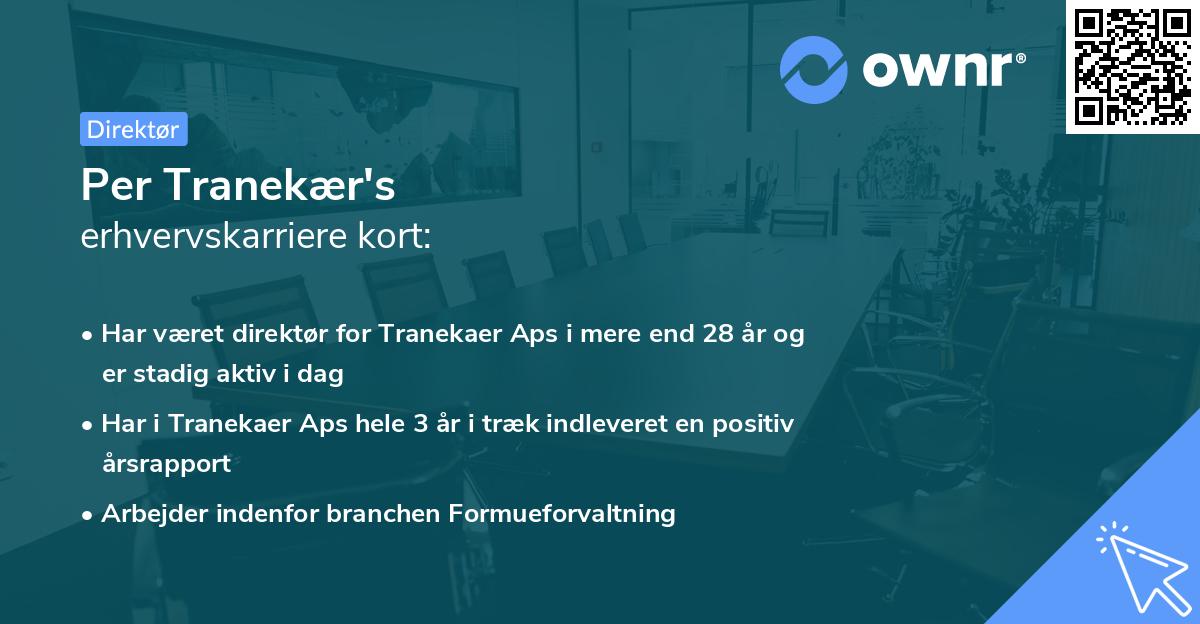 ownr®

Direktør

Per Tranekær's
erhvervskarriere kort:

• Har været direktør for Tranekaer Aps i mere end 28 år og er stadig aktiv i dag
• Har i Tranekaer Aps hele 3 år i træk indleveret en positiv årsrapport
• Arbejder indenfor branchen Formueforvaltning